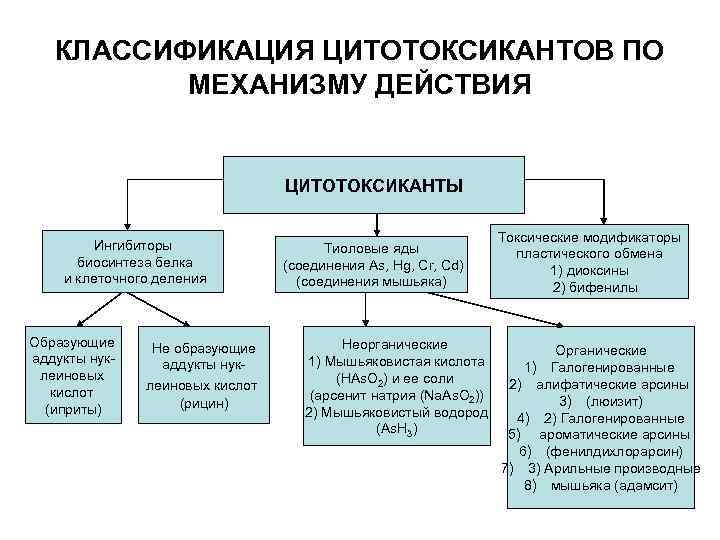 КЛАССИФИКАЦИЯ ЦИТОТОКСИКАНТОВ ПО МЕХАНИЗМУ ДЕЙСТВИЯ

ЦИТОТОКСИКАНТЫ

Ингибиторы биосинтеза белка и клеточного деления

Тиоловые яды (соединения As, Hg, Cr, Cd) (соединения мышьяка)

Токсические модификаторы пластического обмена
1) диоксины
2) бифенилы

Образующие аддукты нуклеиновых кислот (иприты)

Не образующие аддукты нуклеиновых кислот (рицин)

Неорганические
1) Мышьяковистая кислота ($HAsO_2$) и ее соли (арсенит натрия ($NaAsO_2$))
2) Мышьяковистый водород ($AsH_3$)

Органические
1) Галогенированные
2) алифатические арсины
3) (люизит)
4) 2) Галогенированные
5) ароматические арсины
6) (фенилдихлорарсин)
7) 3) Арильные производные
8) мышьяка (адамсит)